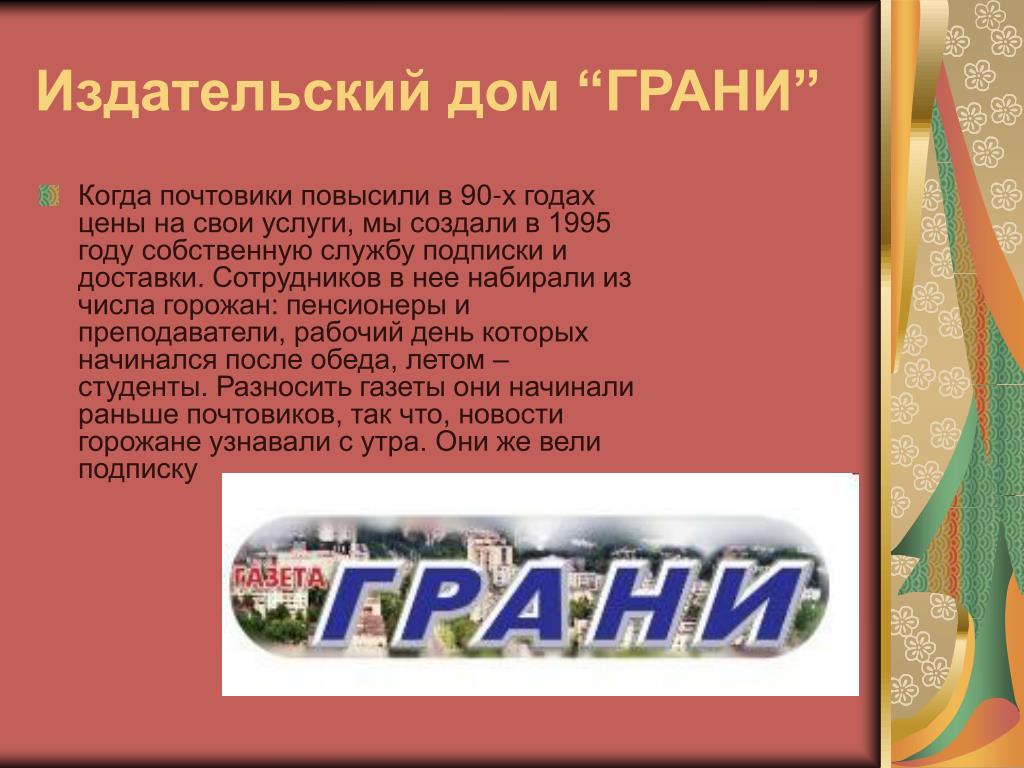 Издательский дом “ГРАНИ”

Когда почтовики повысили в 90-х годах цены на свои услуги, мы создали в 1995 году собственную службу подписки и доставки. Сотрудников в нее набирали из числа горожан: пенсионеры и преподаватели, рабочий день которых начинался после обеда, летом – студенты. Разносить газеты они начинали раньше почтовиков, так что, новости горожане узнавали с утра. Они же вели подписку

ГАЗЕТА
ГРАНИ